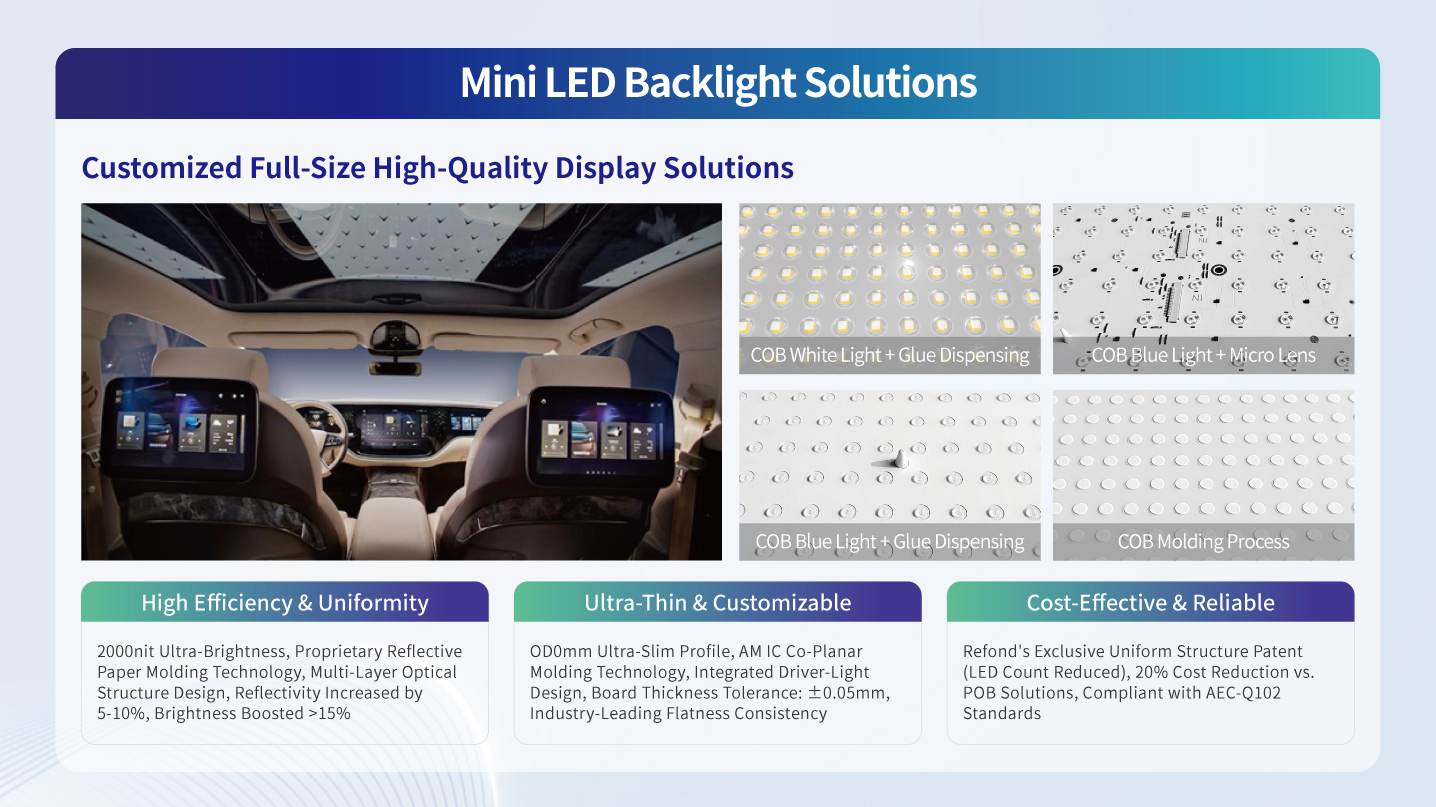 Mini LED Backlight Solutions

Customized Full-Size High-Quality Display Solutions

COB White Light + Glue Dispensing

COB Blue Light + Micro Lens

COB Blue Light + Glue Dispensing

COB Molding Process

High Efficiency & Uniformity

2000nit Ultra-Brightness, Proprietary Reflective Paper Molding Technology, Multi-Layer Optical Structure Design, Reflectivity Increased by 5-10%, Brightness Boosted >15%

Ultra-Thin & Customizable

OD0mm Ultra-Slim Profile, AM IC Co-Planar Molding Technology, Integrated Driver-Light Design, Board Thickness Tolerance: ±0.05mm, Industry-Leading Flatness Consistency

Cost-Effective & Reliable

Refond's Exclusive Uniform Structure Patent (LED Count Reduced), 20% Cost Reduction vs. POB Solutions, Compliant with AEC-Q102 Standards